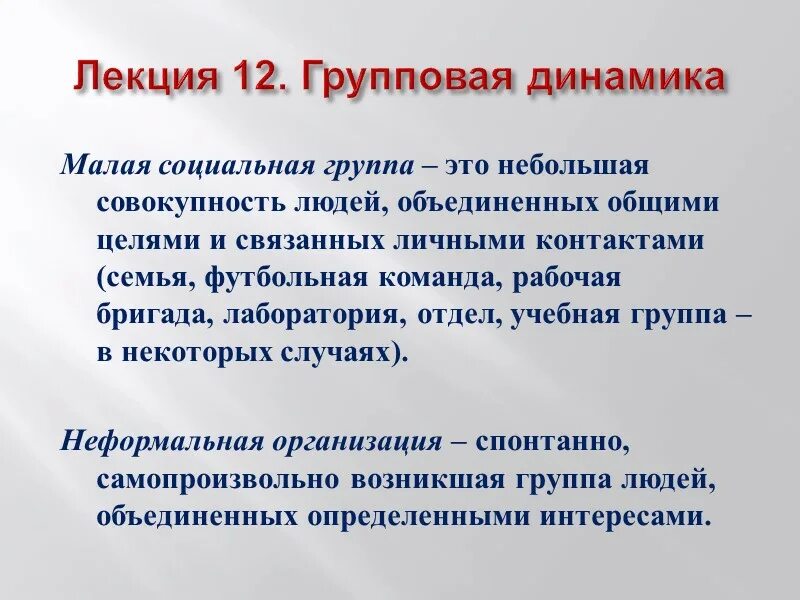 Лекция 12. Групповая динамика

Малая социальная группа – это небольшая совокупность людей, объединенных общими целями и связанных личными контактами (семья, футбольная команда, рабочая бригада, лаборатория, отдел, учебная группа – в некоторых случаях).

Неформальная организация – спонтанно, самопроизвольно возникшая группа людей, объединенных определенными интересами.